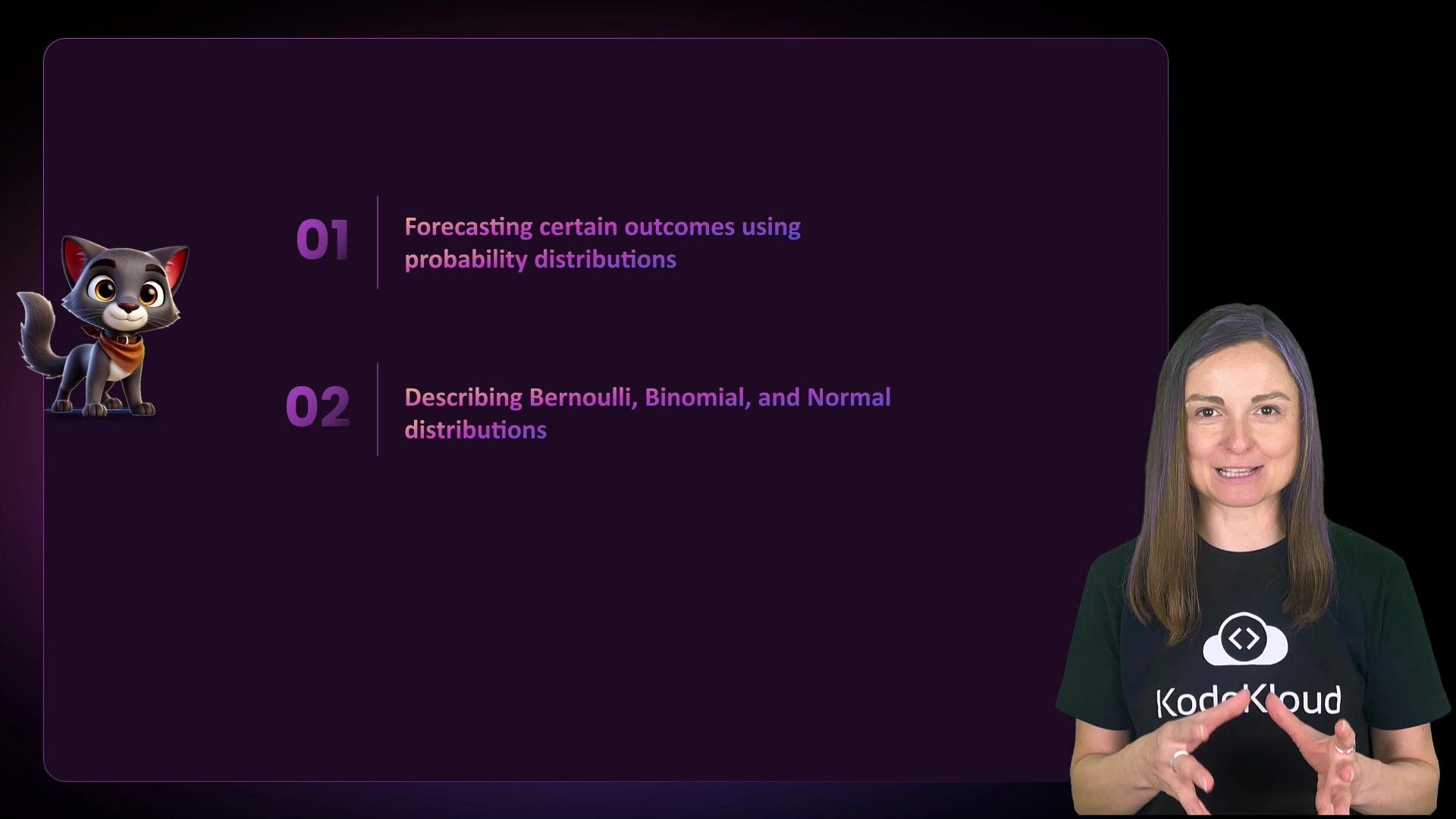 01
Forecasting certain outcomes using probability distributions

02
Describing Bernoulli, Binomial, and Normal distributions

KodeKloud